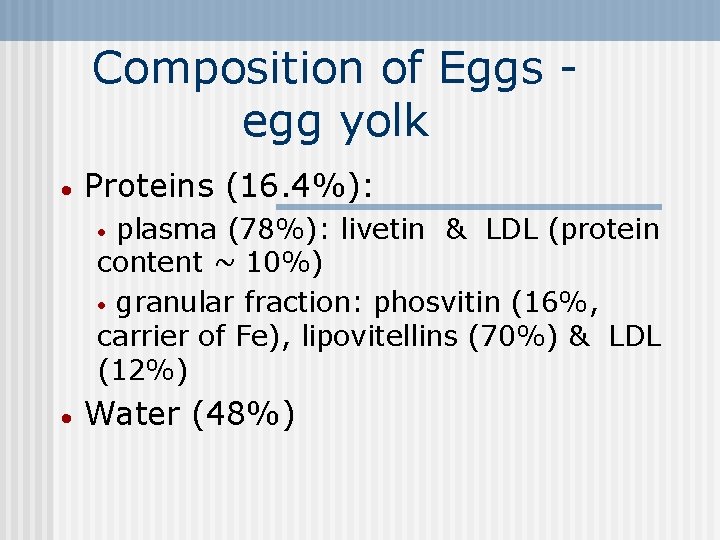 Composition of Eggs - egg yolk

• Proteins (16.4%):

• plasma (78%): livetin & LDL (protein content ~ 10%)

• granular fraction: phosvitin (16%, carrier of Fe), lipovitellins (70%) & LDL (12%)

• Water (48%)